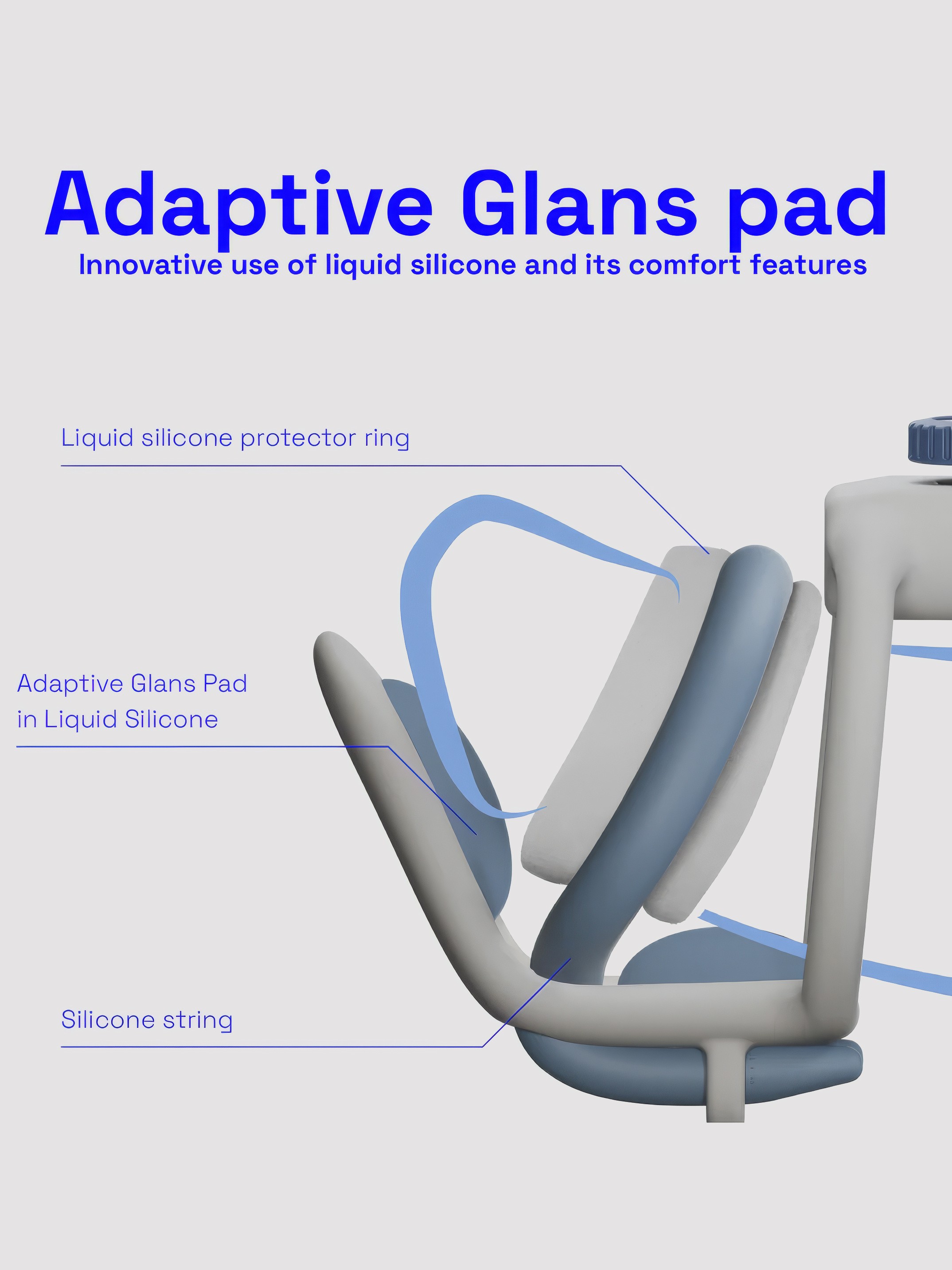 Adaptive Glans pad
Innovative use of liquid silicone and its comfort features

Liquid silicone protector ring

Adaptive Glans Pad
in Liquid Silicone

Silicone string